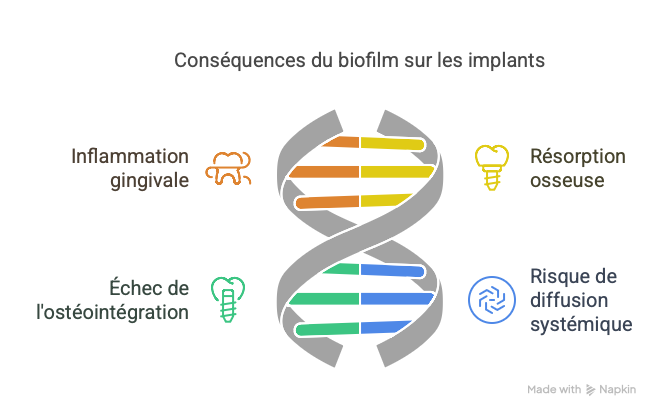 Conséquences du biofilm sur les implants

Inflammation gingivale

Résorption osseuse

Échec de l'ostéointégration

Risque de diffusion systémique

Made with Napkin